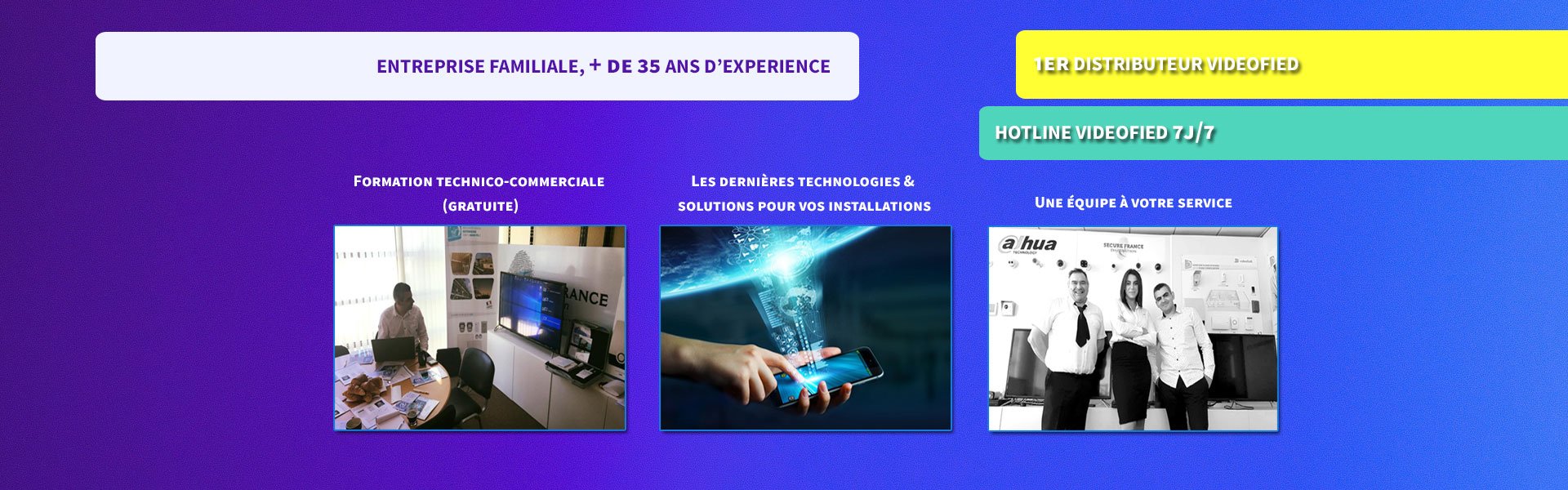 ENTREPRISE FAMILIALE, + DE 35 ANS D'EXPERIENCE

1ER DISTRIBUTEUR VIDEOFIED

HOTLINE VIDEOFIED 7J/7

Formation technico-commerciale (gratuite)

Les dernières technologies & solutions pour vos installations

Une équipe à votre service

RANCE

alhua TECHNOLOGY

SECURE FRANCE